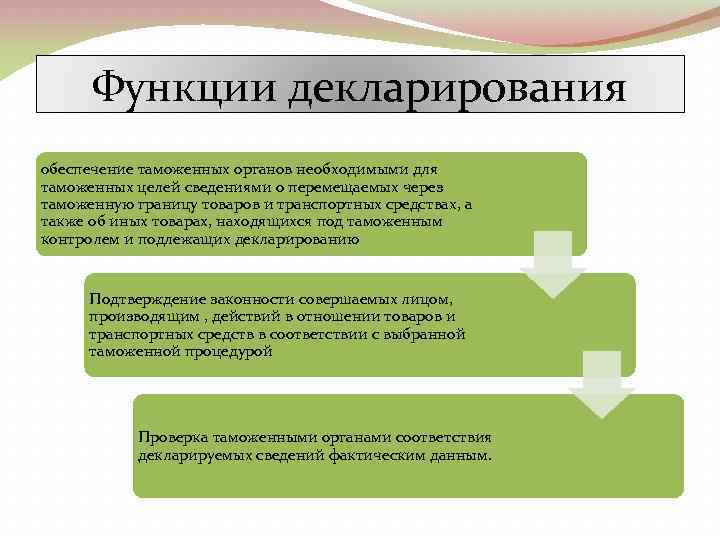 Функции декларирования

обеспечение таможенных органов необходимыми для таможенных целей сведениями о перемещаемых через таможенную границу товаров и транспортных средствах, а также об иных товарах, находящихся под таможенным контролем и подлежащих декларированию

Подтверждение законности совершаемых лицом, производящим , действий в отношении товаров и транспортных средств в соответствии с выбранной таможенной процедурой

Проверка таможенными органами соответствия декларируемых сведений фактическим данным.